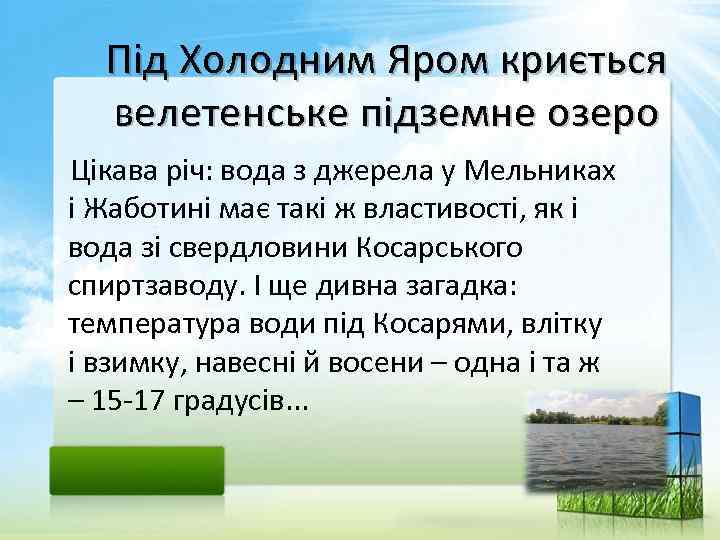 Під Холодним Яром криється велетенське підземне озеро

Цікава річ: вода з джерела у Мельниках і Жаботині має такі ж властивості, як і вода зі свердловини Косарського спиртзаводу. І ще дивна загадка: температура води під Косарями, влітку і взимку, навесні й восени – одна і та ж – 15-17 градусів...